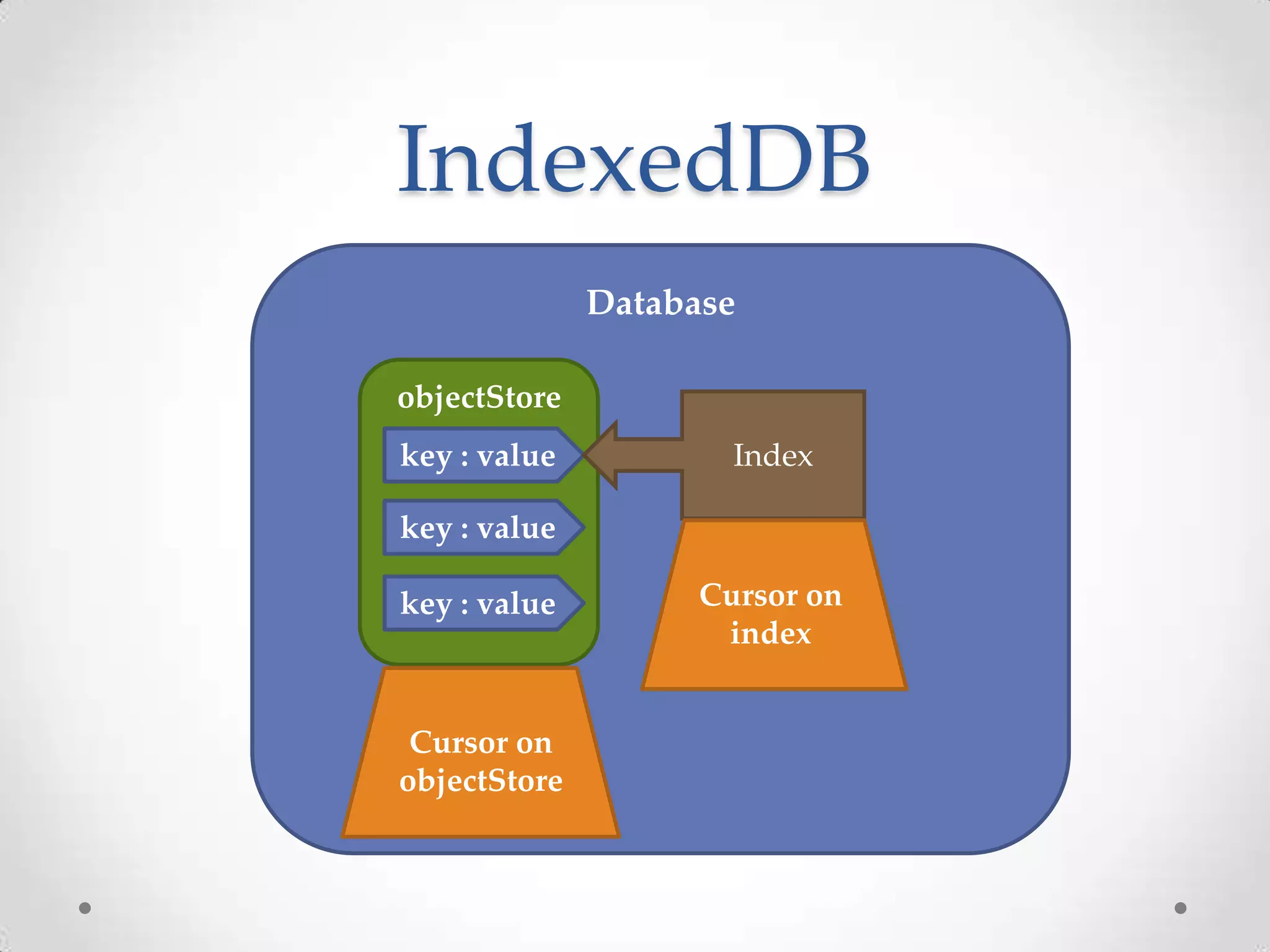 IndexedDB

Database

objectStore

key : value

key : value

key : value

Index

Cursor on index

Cursor on objectStore